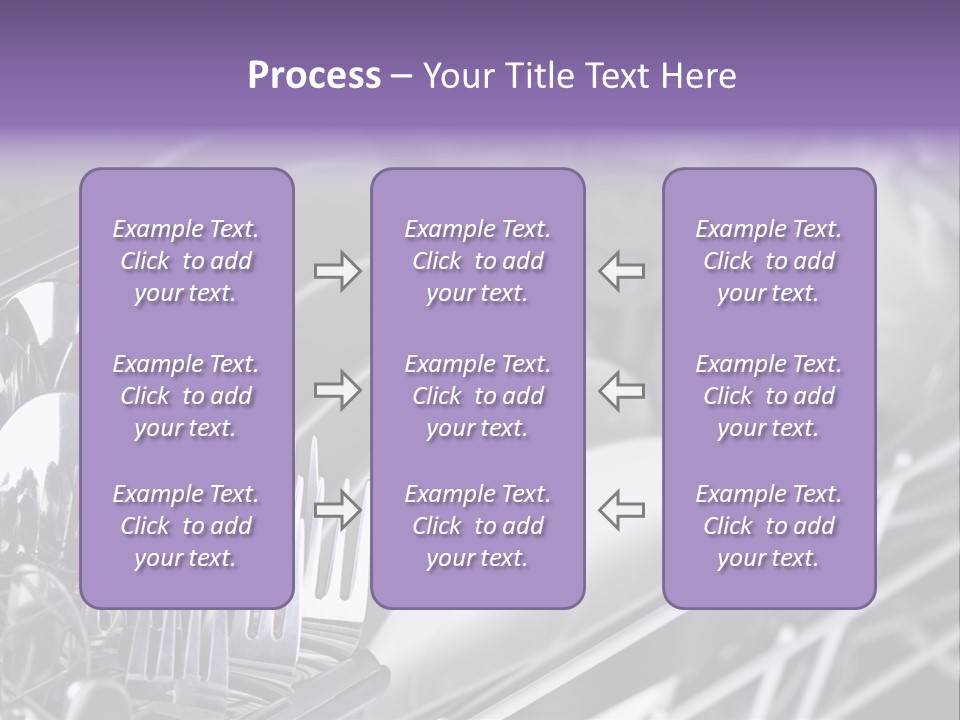 Process – Your Title Text Here

Example Text. Click to add your text.

Example Text. Click to add your text.

Example Text. Click to add your text.

Example Text. Click to add your text.

Example Text. Click to add your text.

Example Text. Click to add your text.

Example Text. Click to add your text.

Example Text. Click to add your text.

Example Text. Click to add your text.